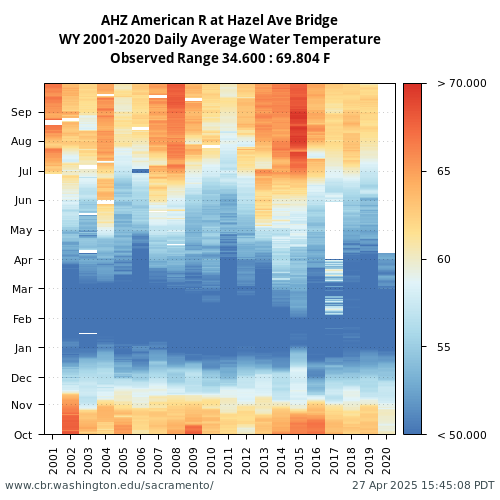 AHZ American R at Hazel Ave Bridge
WY 2001-2020 Daily Average Water Temperature
Observed Range 34.600 : 69.804 F

Sep
Aug
Jul
Jun
May
Apr
Mar
Feb
Jan
Dec
Nov
Oct

2001
2002
2003
2004
2005
2006
2007
2008
2009
2010
2011
2012
2013
2014
2015
2016
2017
2018
2019
2020

> 70.000
65
60
55
< 50.000

www.cbr.washington.edu/sacramento/
27 Apr 2025 15:45:08 PDT